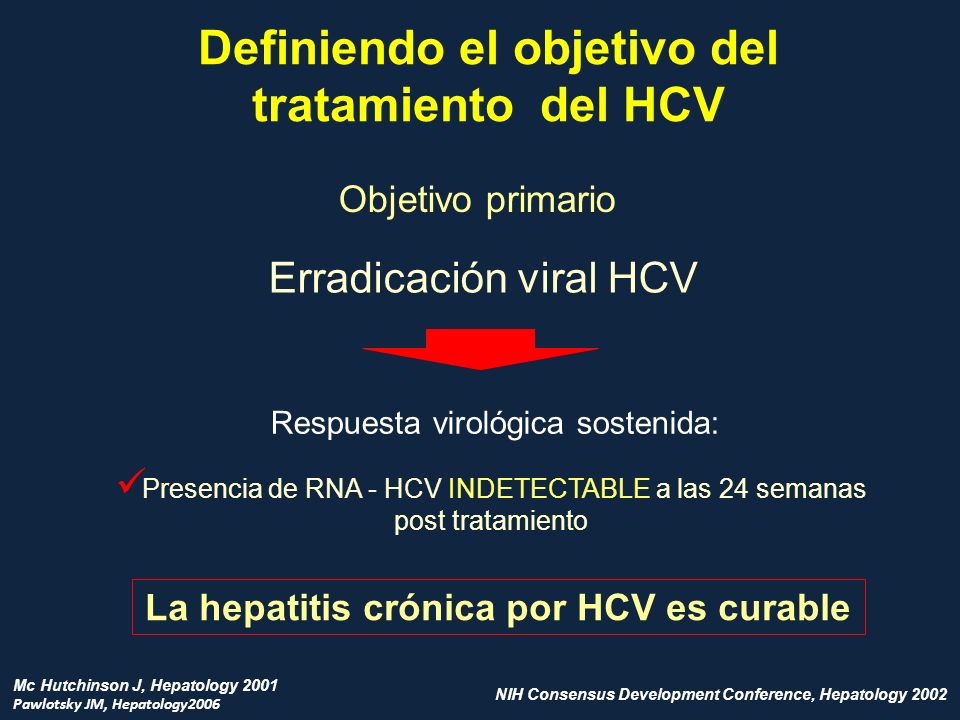 Definiendo el objetivo del tratamiento del HCV

Objetivo primario

Erradicación viral HCV

Respuesta virológica sostenida:

✓Presencia de RNA - HCV INDETECTABLE a las 24 semanas post tratamiento

La hepatitis crónica por HCV es curable

Mc Hutchinson J, Hepatology 2001
Pawlotsky JM, Hepatology2006

NIH Consensus Development Conference, Hepatology 2002